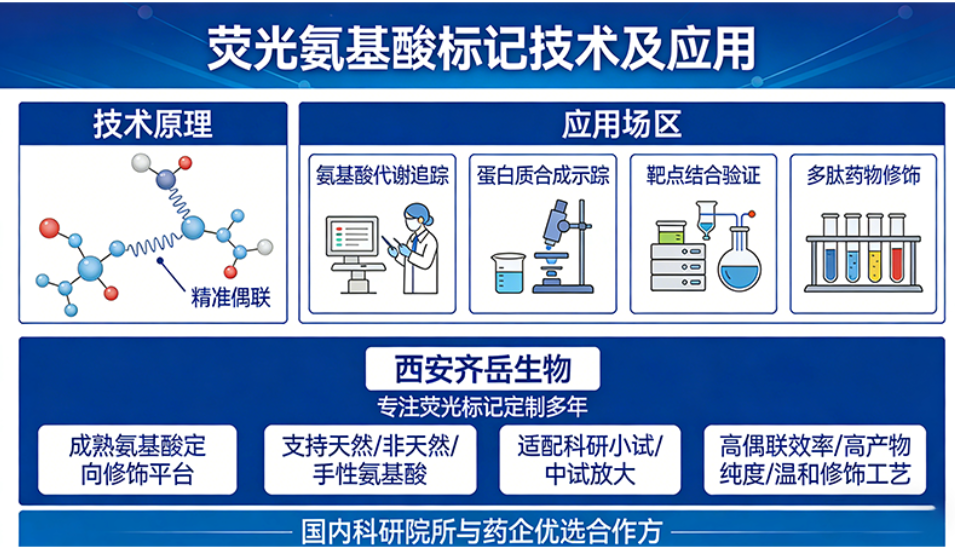 荧光氨基酸标记技术及应用

技术原理

精准偶联

应用场区

氨基酸代谢追踪

蛋白质合成示踪

靶点结合验证

多肽药物修饰

西安齐岳生物

专注荧光标记定制多年

成熟氨基酸定向修饰平台

支持天然/非天然/手性氨基酸

适配科研小试/中试放大

高偶联效率/高产物纯度/温和修饰工艺

国内科研院所与药企优选合作方